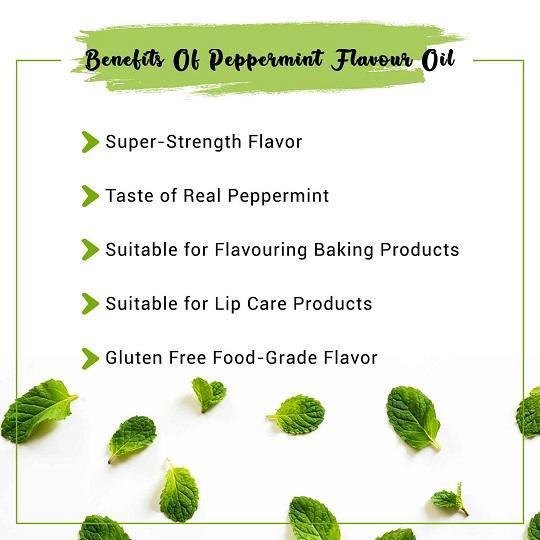 Benefits Of Peppermint Flavour Oil

Super-Strength Flavor

Taste of Real Peppermint

Suitable for Flavouring Baking Products

Suitable for Lip Care Products

Gluten Free Food-Grade Flavor